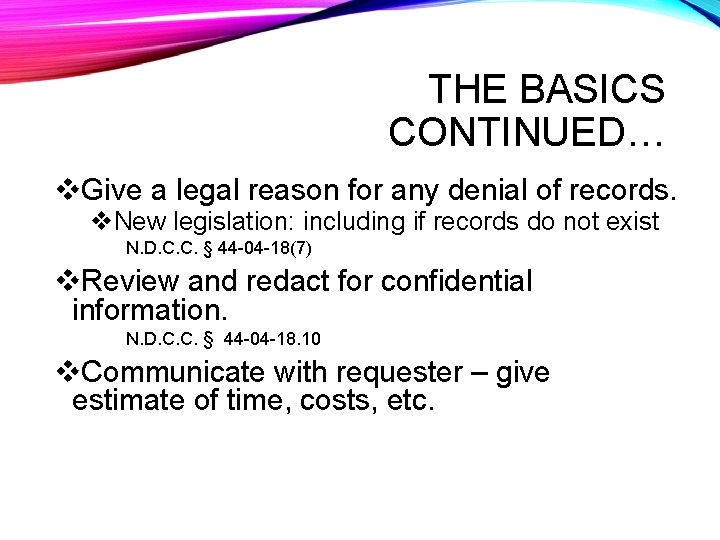 THE BASICS CONTINUED…

❖Give a legal reason for any denial of records.

❖New legislation: including if records do not exist

N.D.C.C. § 44-04-18(7)

❖Review and redact for confidential information.

N.D.C.C. § 44-04-18.10

❖Communicate with requester – give estimate of time, costs, etc.